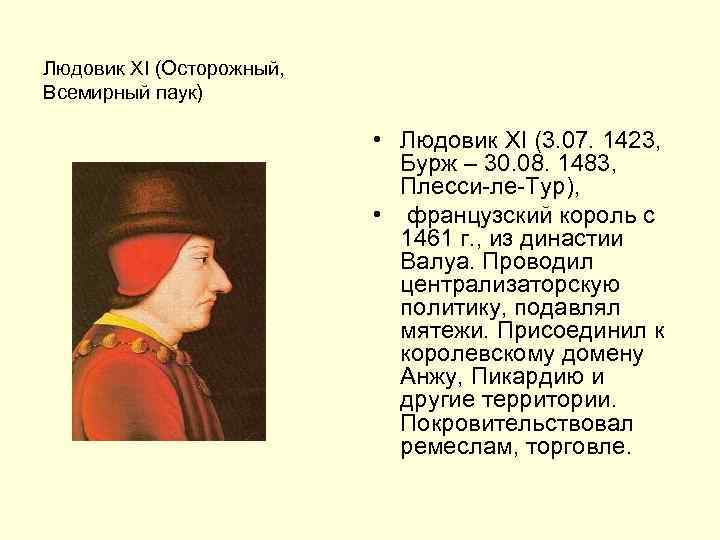 Людовик XI (Осторожный, Всемирный паук)

• Людовик XI (3.07. 1423, Бурж – 30.08. 1483, Плесси-ле-Тур),

• французский король с 1461 г., из династии Валуа. Проводил централизаторскую политику, подавлял мятежи. Присоединил к королевскому домену Анжу, Пикардию и другие территории. Покровительствовал ремеслам, торговле.